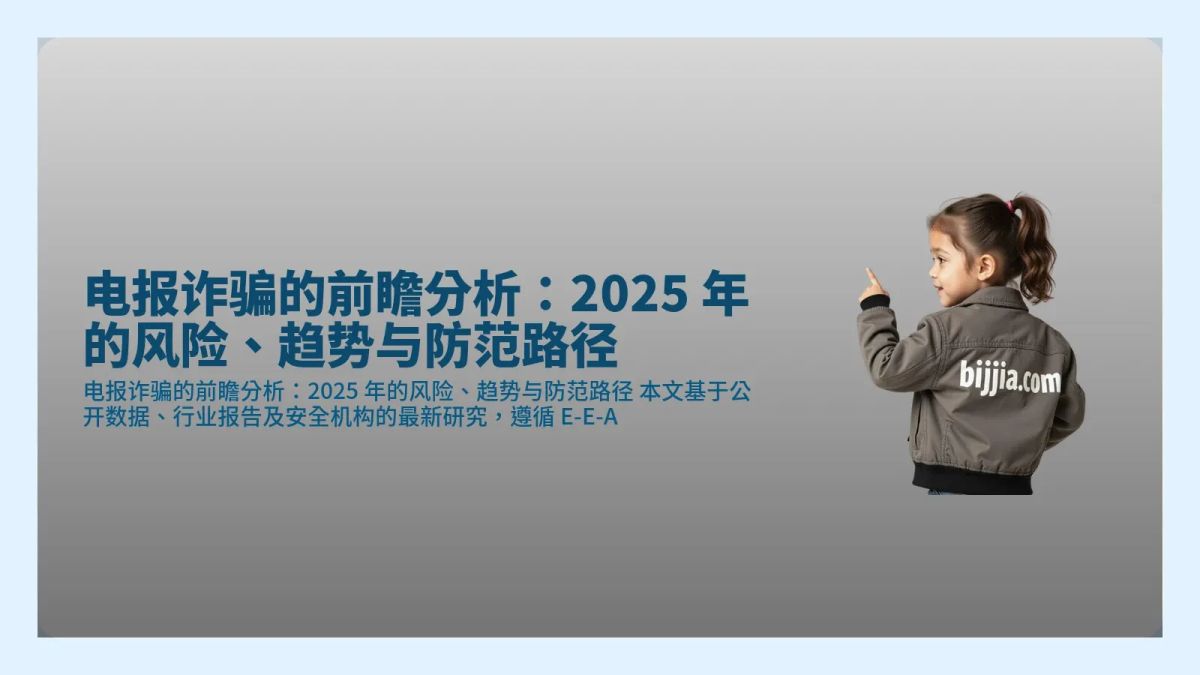 电报诈骗的前瞻分析：2025 年的风险、趋势与防范路径

电报诈骗的前瞻分析：2025 年的风险、趋势与防范路径 本文基于公开数据、行业报告及安全机构的最新研究，遵循 E-E-A

bijjia.com